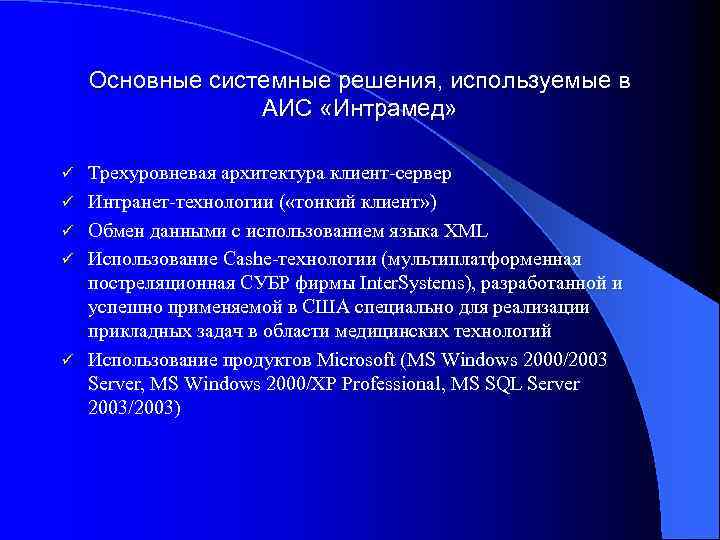 Основные системные решения, используемые в АИС «Интрамед»

✓ Трехуровневая архитектура клиент-сервер
✓ Интранет-технологии («тонкий клиент»)
✓ Обмен данными с использованием языка XML
✓ Использование Cashe-технологии (мультиплатформенная постреляционная СУБР фирмы InterSystems), разработанной и успешно применяемой в США специально для реализации прикладных задач в области медицинских технологий
✓ Использование продуктов Microsoft (MS Windows 2000/2003 Server, MS Windows 2000/XP Professional, MS SQL Server 2003/2003)